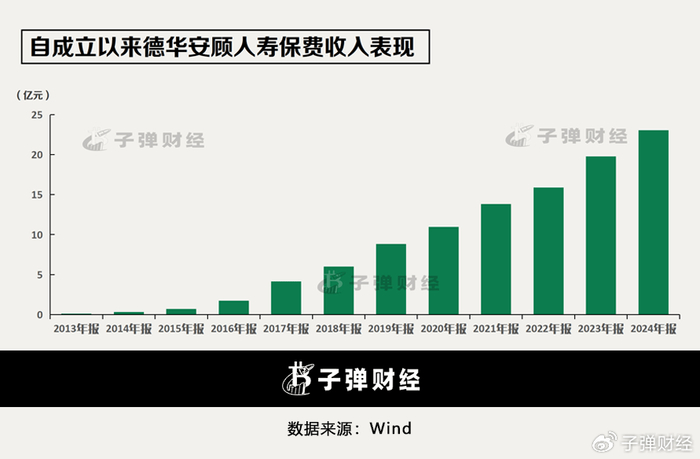 自成立以来德华安顾人寿保费收入表现

（亿元）

25
20
15
10
5
0

子弹财经
子弹财经
子弹财经

2013年报 2014年报 2015年报 2016年报 2017年报 2018年报 2019年报 2020年报 2021年报 2022年报 2023年报 2024年报

子弹财经

数据来源：Wind

子弹财经